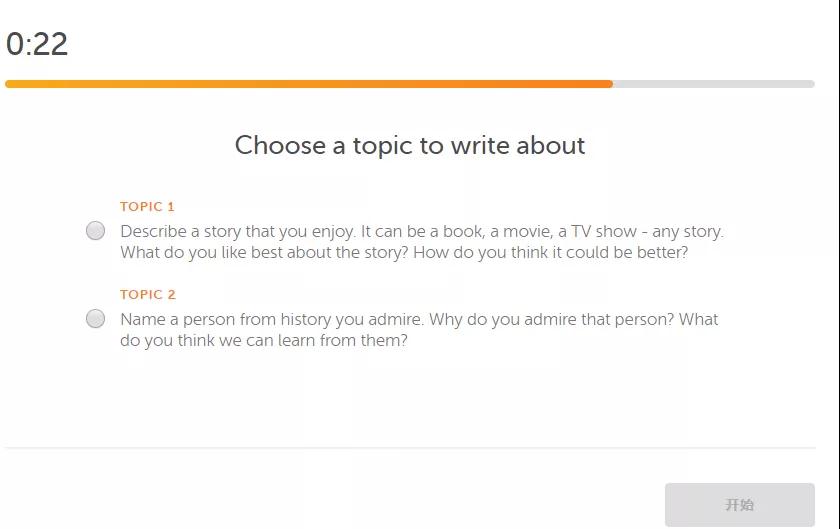 0:22

Choose a topic to write about

TOPIC 1

Describe a story that you enjoy. It can be a book, a movie, a TV show - any story. What do you like best about the story? How do you think it could be better?

TOPIC 2

Name a person from history you admire. Why do you admire that person? What do you think we can learn from them?

开始